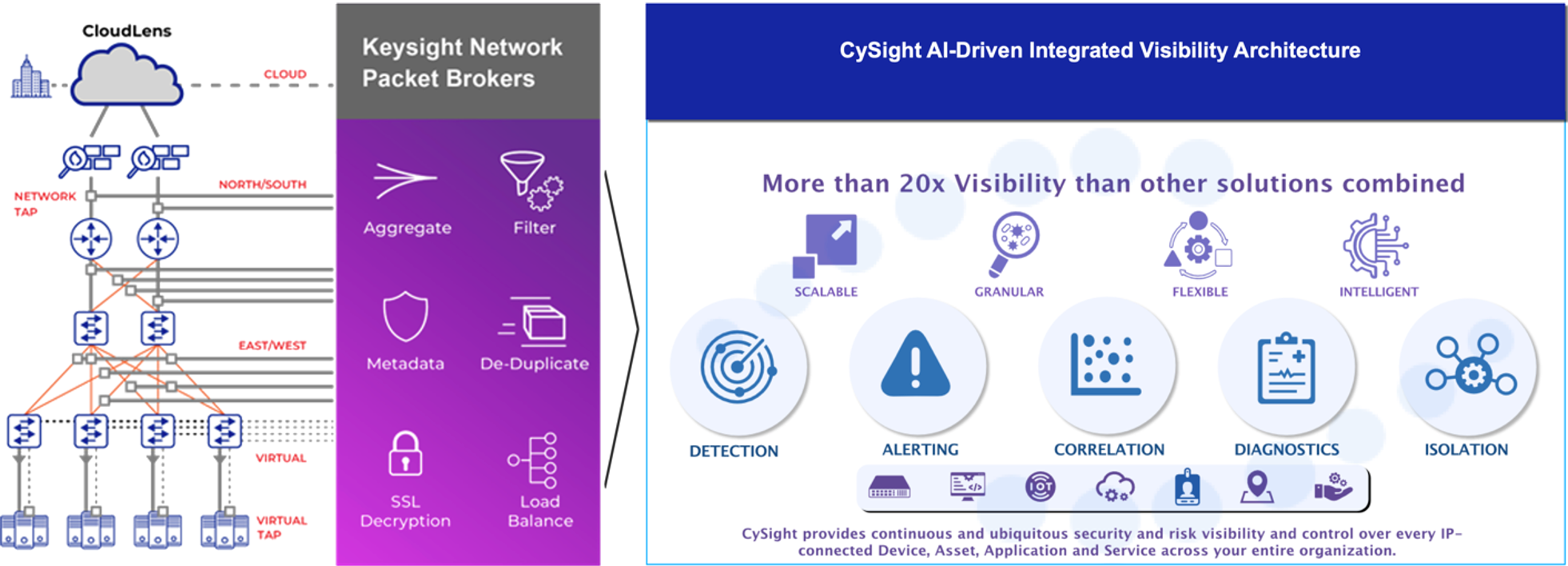 CloudLens

CLOUD

NETWORK TAP

NORTH/SOUTH

EAST/WEST

VIRTUAL

VIRTUAL TAP

Keysight Network Packet Brokers

Aggregate

Filter

Metadata

De-Duplicate

SSL Decryption

Load Balance

CySight AI-Driven Integrated Visibility Architecture

More than 20x Visibility than other solutions combined

SCALABLE

GRANULAR

FLEXIBLE

INTELLIGENT

DETECTION

ALERTING

CORRELATION

DIAGNOSTICS

ISOLATION

IOT

CySight provides continuous and ubiquitous security and risk visibility and control over every IP-connected Device, Asset, Application and Service across your entire organization.